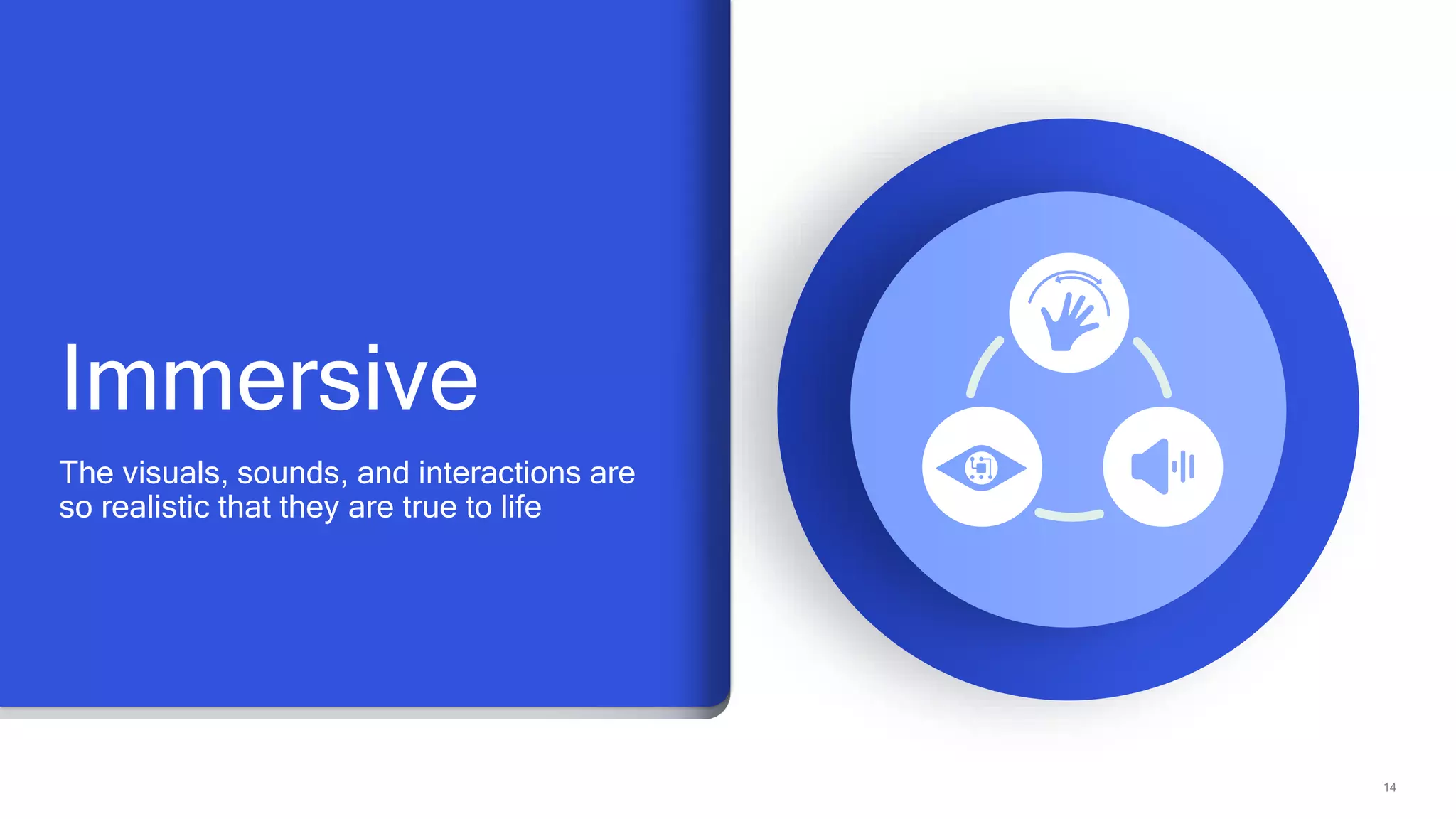 Immersive

The visuals, sounds, and interactions are so realistic that they are true to life

14